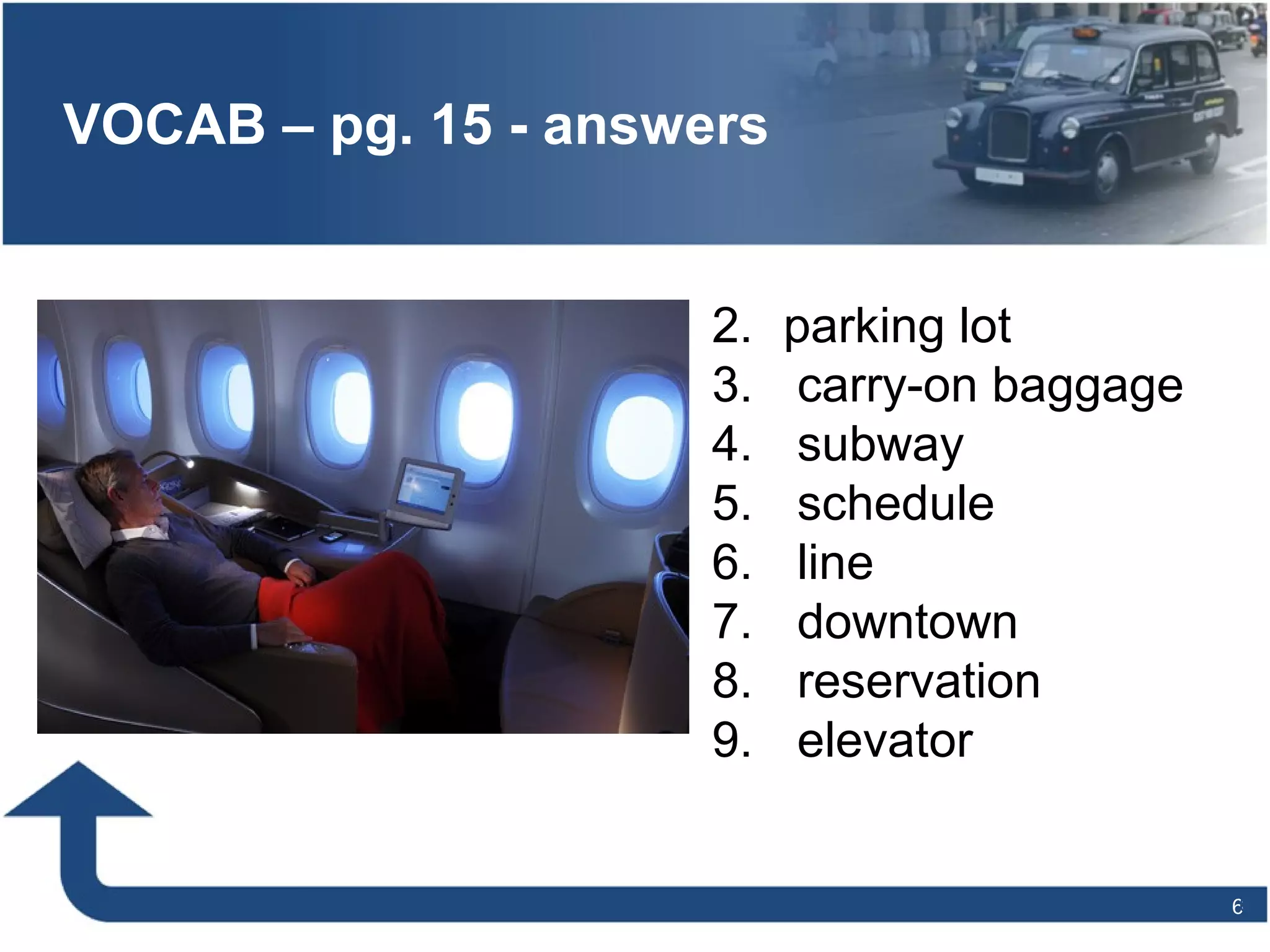 VOCAB – pg. 15 - answers

2. parking lot
3. carry-on baggage
4. subway
5. schedule
6. line
7. downtown
8. reservation
9. elevator

6